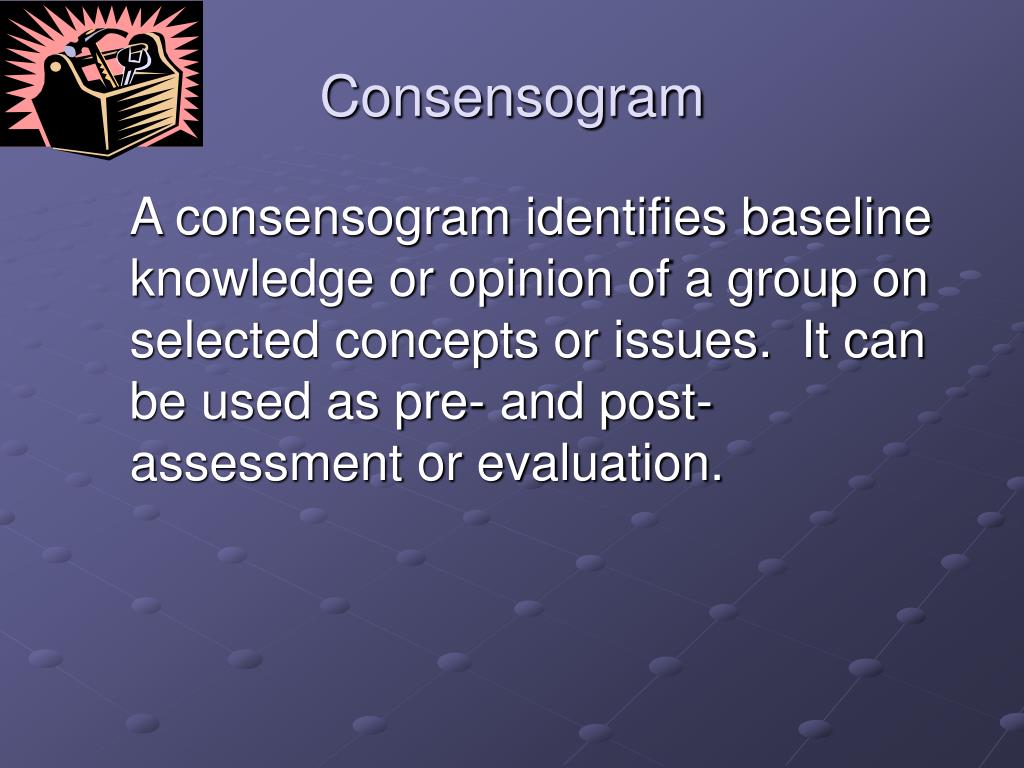 Consensogram

A consensogram identifies baseline knowledge or opinion of a group on selected concepts or issues.  It can be used as pre- and post-assessment or evaluation.